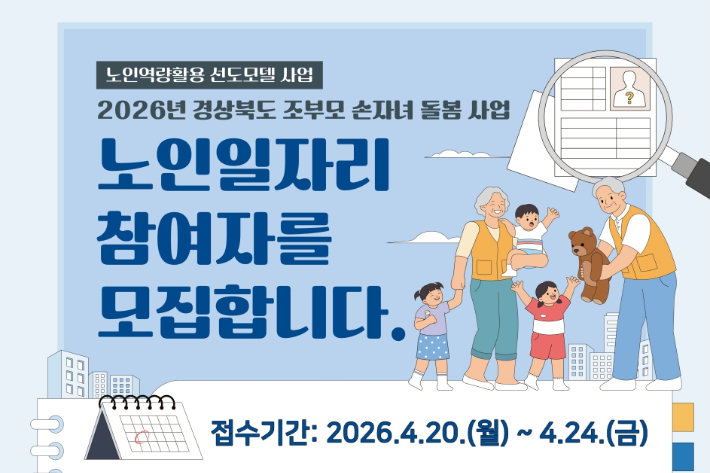 노인역량활용 선도모델 사업

2026년 경상북도 조부모 손자녀 돌봄 사업

노인일자리 참여자를 모집합니다.

?

접수기간: 2026.4.20.(월) ~ 4.24.(금)